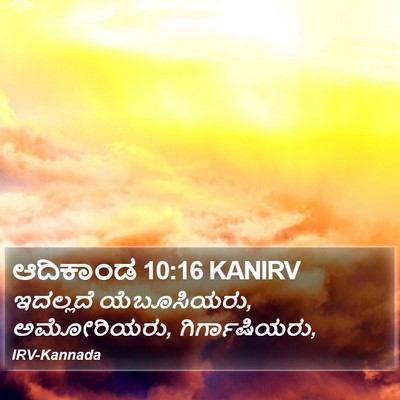 ಆದಿಕಾಂಡ 10:16 KANIRV
ಇದಲ್ಲದೆ ಯೆಬೂಸಿಯರು, ಅಮೋರಿಯರು, ಗಿರ್ಗಾಷಿಯರು,
IRV-Kannada